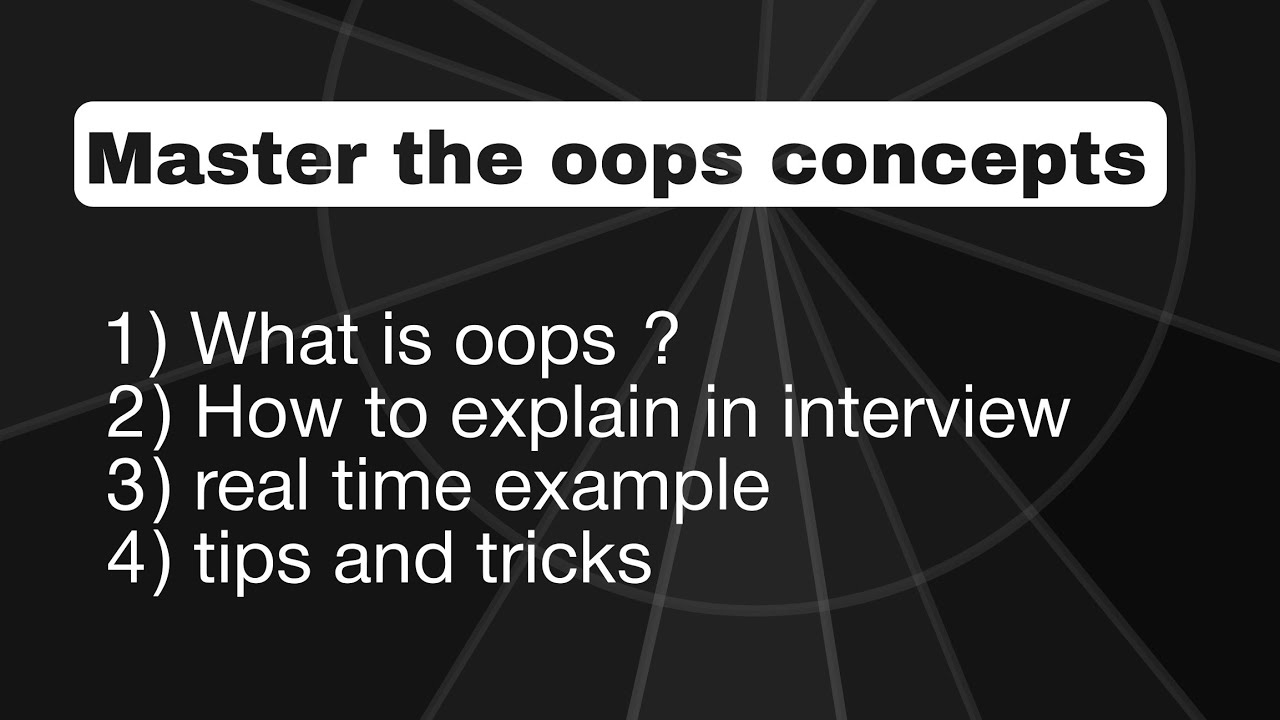 Master the oops concepts

1) What is oops ?
2) How to explain in interview
3) real time example
4) tips and tricks